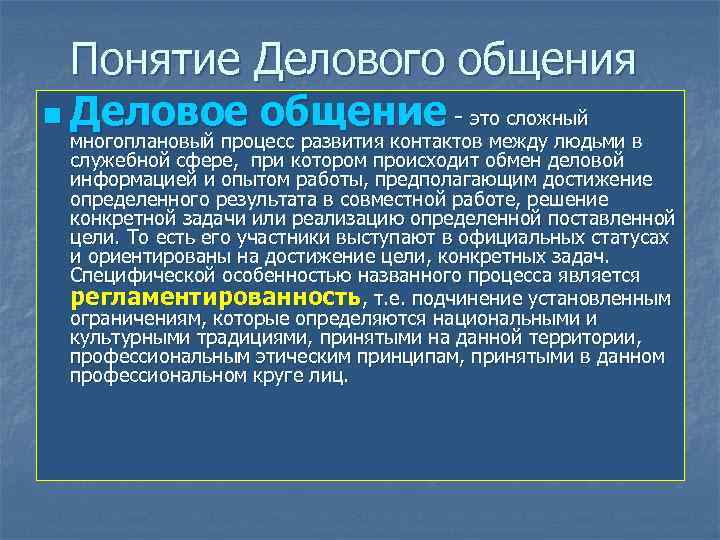 Понятие Делового общения

Деловое общение - это сложный многоплановый процесс развития контактов между людьми в служебной сфере, при котором происходит обмен деловой информацией и опытом работы, предполагающим достижение определенного результата в совместной работе, решение конкретной задачи или реализацию определенной поставленной цели. То есть его участники выступают в официальных статусах и ориентированы на достижение цели, конкретных задач. Специфической особенностью названного процесса является регламентированность, т.е. подчинение установленным ограничениям, которые определяются национальными и культурными традициями, принятыми на данной территории, профессиональным этическим принципам, принятыми в данном профессиональном круге лиц.